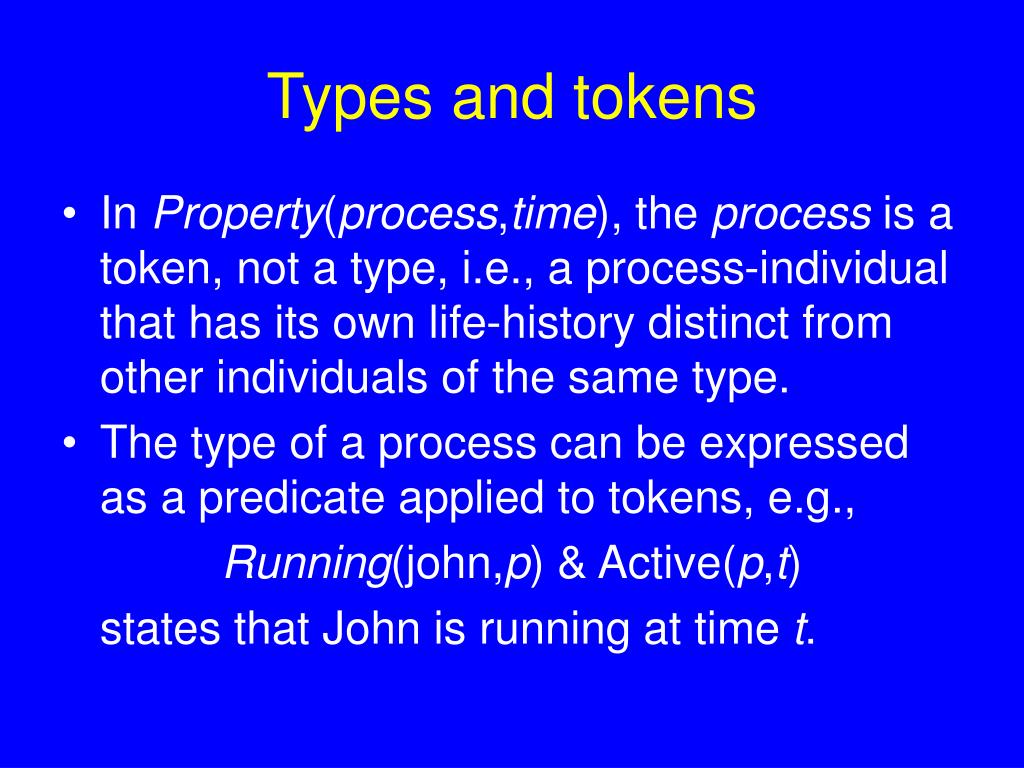 Types and tokens

• In Property(process,time), the process is a token, not a type, i.e., a process-individual that has its own life-history distinct from other individuals of the same type.

• The type of a process can be expressed as a predicate applied to tokens, e.g.,

Running(john,p) & Active(p,t)

states that John is running at time t.